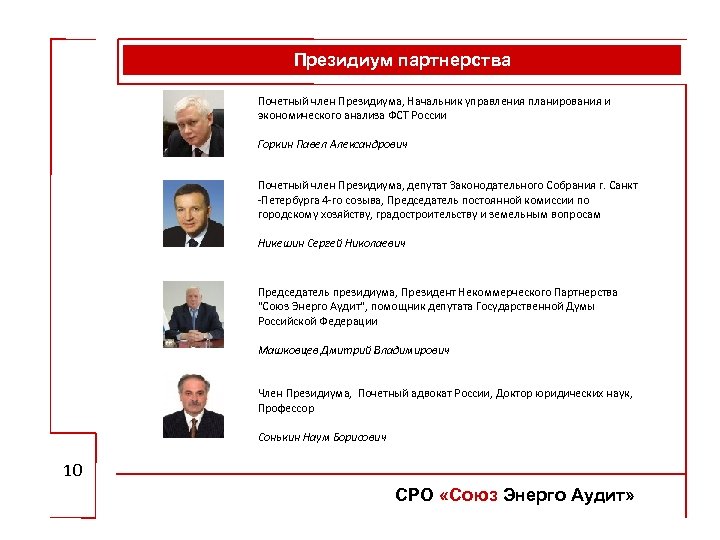 Президиум партнерства

Почетный член Президиума, Начальник управления планирования и экономического анализа ФСТ России

Горкин Павел Александрович

Почетный член Президиума, депутат Законодательного Собрания г. Санкт -Петербурга 4-го созыва, Председатель постоянной комиссии по городскому хозяйству, градостроительству и земельным вопросам

Никешин Сергей Николаевич

Председатель президиума, Президент Некоммерческого Партнерства "Союз Энерго Аудит", помощник депутата Государственной Думы Российской Федерации

Машковцев Дмитрий Владимирович

Член Президиума, Почетный адвокат России, Доктор юридических наук, Профессор

Сонькин Наум Борисович

10

СРО «Союз Энерго Аудит»